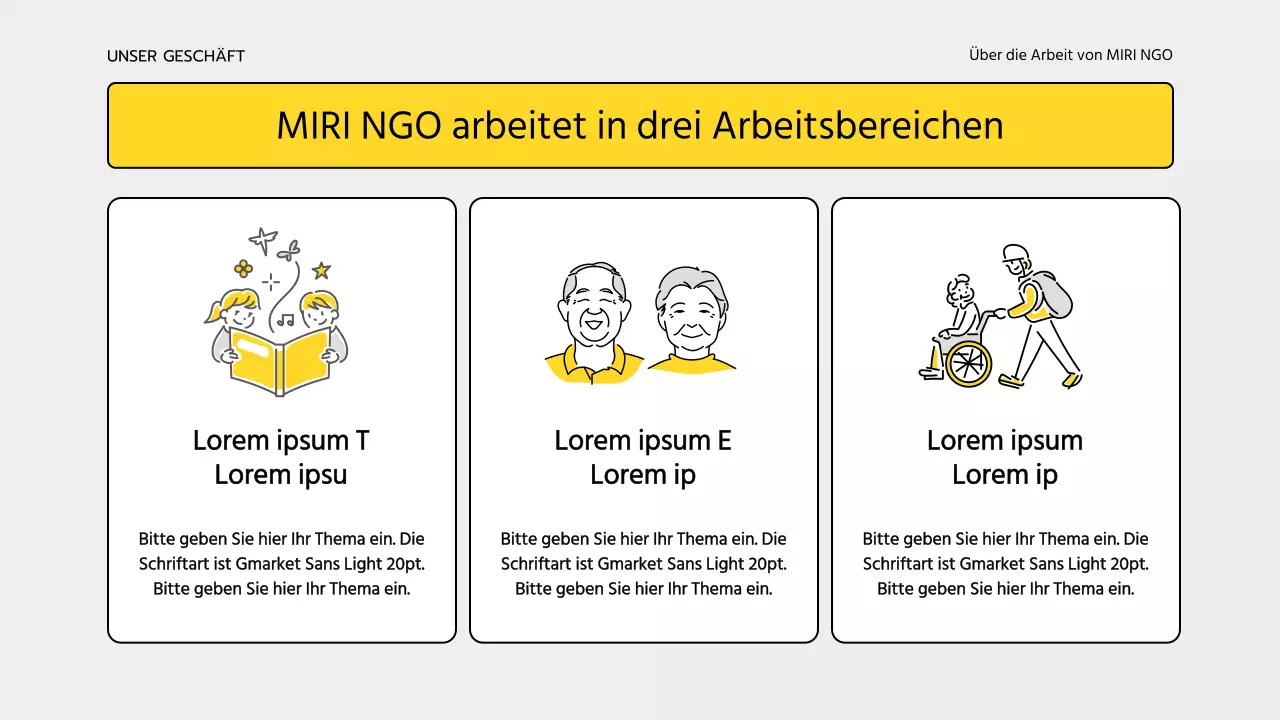 UNSER GESCHÄFT

Über die Arbeit von MIRI NGO

MIRI NGO arbeitet in drei Arbeitsbereichen

Lorem ipsum T
Lorem ipsu

Bitte geben Sie hier Ihr Thema ein. Die Schriftart ist Gmarket Sans Light 20pt. Bitte geben Sie hier Ihr Thema ein.

Lorem ipsum E
Lorem ip

Bitte geben Sie hier Ihr Thema ein. Die Schriftart ist Gmarket Sans Light 20pt. Bitte geben Sie hier Ihr Thema ein.

Lorem ipsum
Lorem ip

Bitte geben Sie hier Ihr Thema ein. Die Schriftart ist Gmarket Sans Light 20pt. Bitte geben Sie hier Ihr Thema ein.